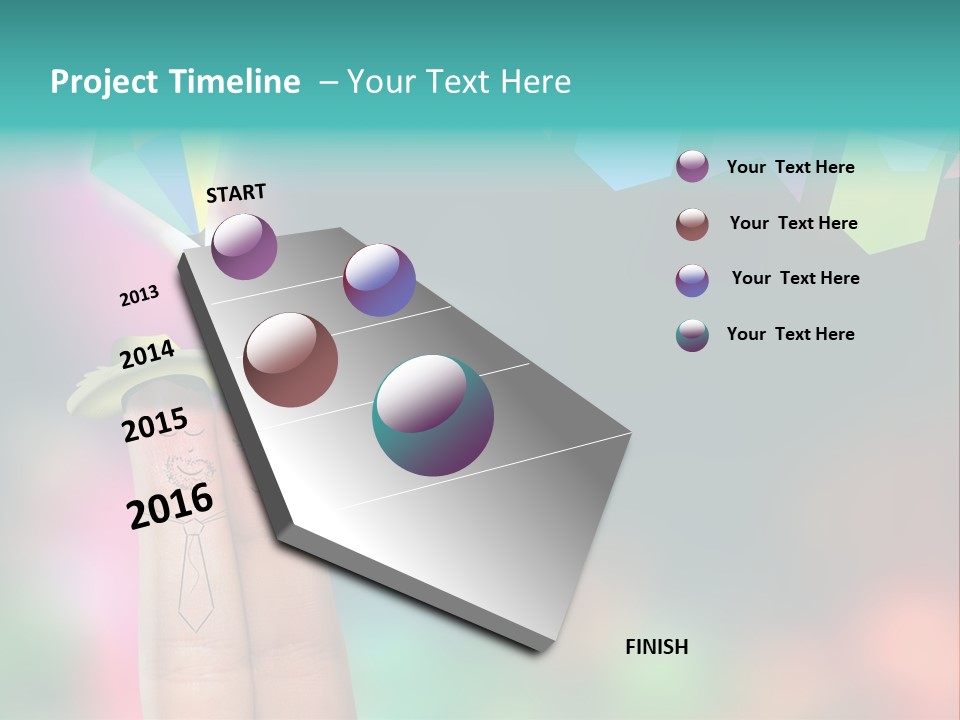 Project Timeline – Your Text Here

START

2013

2014

2015

2016

FINISH

Your Text Here

Your Text Here

Your Text Here

Your Text Here